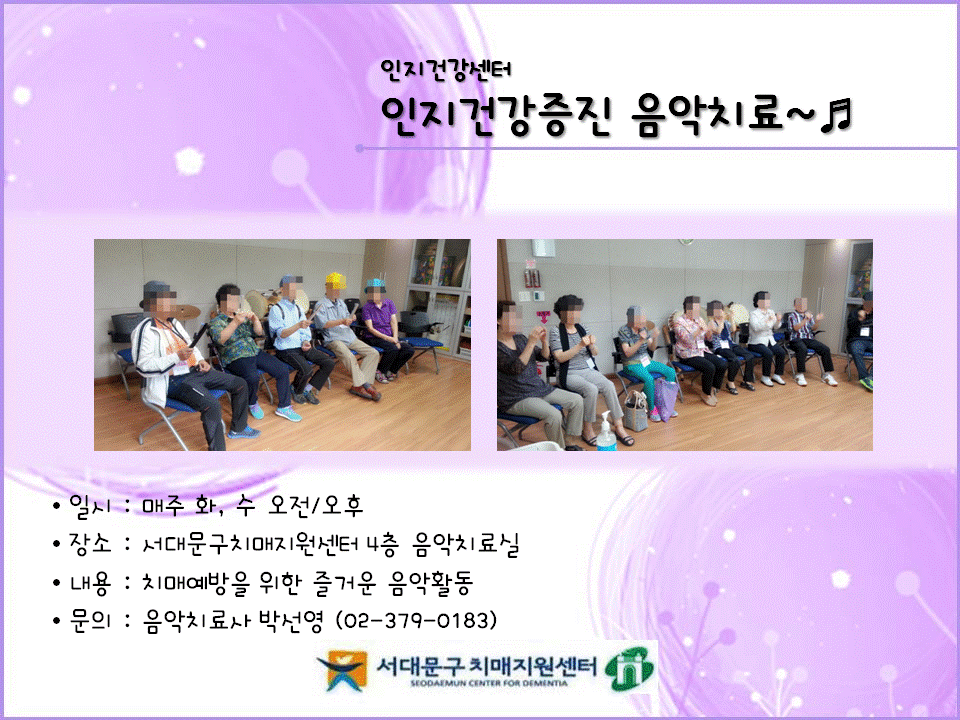 인지건강센터
인지건강증진 음악치료~♬

• 일시 : 매주 화, 수 오전/오후
• 장소 : 서대문구치매지원센터 4층 음악치료실
• 내용 : 치매예방을 위한 즐거운 음악활동
• 문의 : 음악치료사 박선영 (02-379-0183)

서대문구 치매지원센터
SEODAEMUN CENTER FOR DEMENTIA